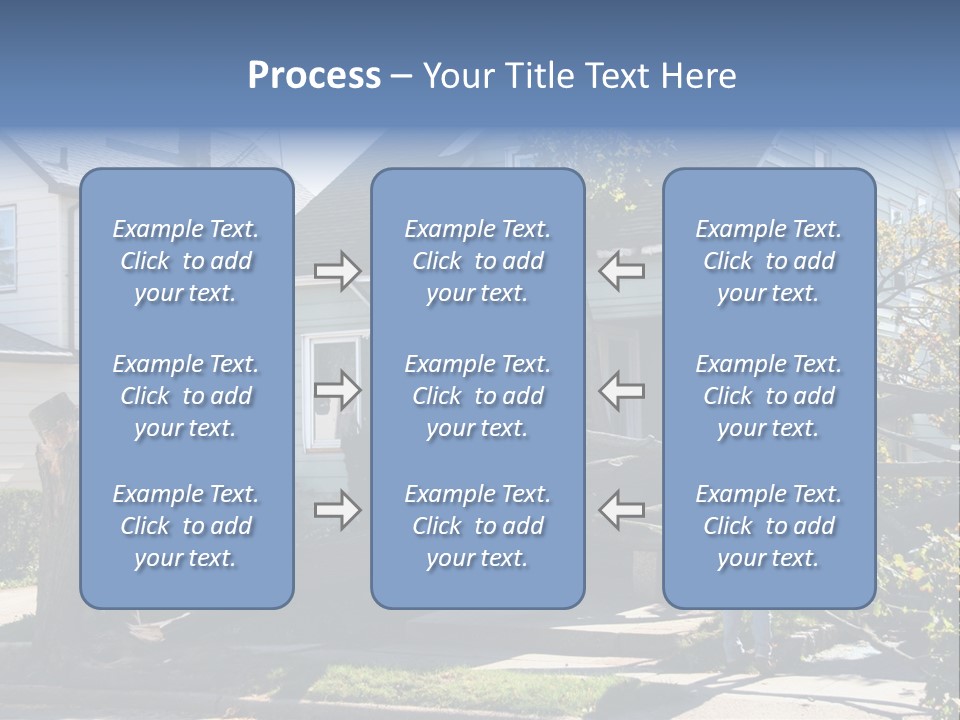 Process – Your Title Text Here

Example Text. Click to add your text.

Example Text. Click to add your text.

Example Text. Click to add your text.

Example Text. Click to add your text.

Example Text. Click to add your text.

Example Text. Click to add your text.

Example Text. Click to add your text.

Example Text. Click to add your text.

Example Text. Click to add your text.